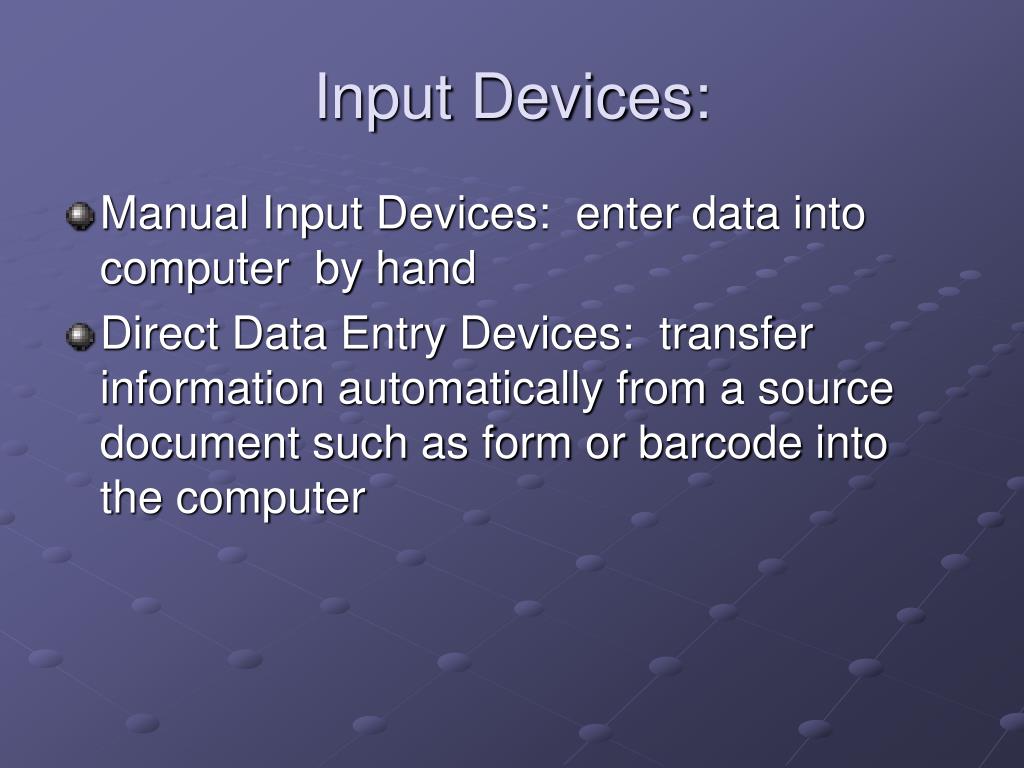 Input Devices:

Manual Input Devices: enter data into computer by hand

Direct Data Entry Devices: transfer information automatically from a source document such as form or barcode into the computer